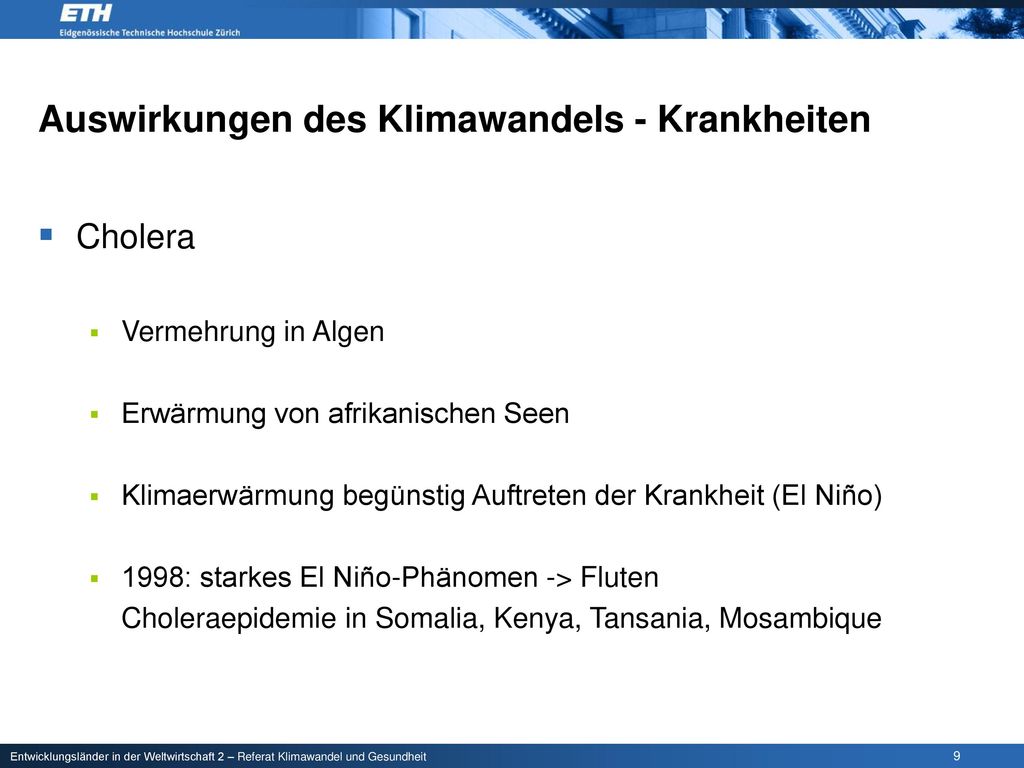 ETH
Eidgenössische Technische Hochschule Zürich

Auswirkungen des Klimawandels - Krankheiten

Cholera

Vermehrung in Algen

Erwärmung von afrikanischen Seen

Klimaerwärmung begünstig Auftreten der Krankheit (El Niño)

1998: starkes El Niño-Phänomen -> Fluten
Choleraepidemie in Somalia, Kenya, Tansania, Mosambique

Entwicklungsländer in der Weltwirtschaft 2 – Referat Klimawandel und Gesundheit
9